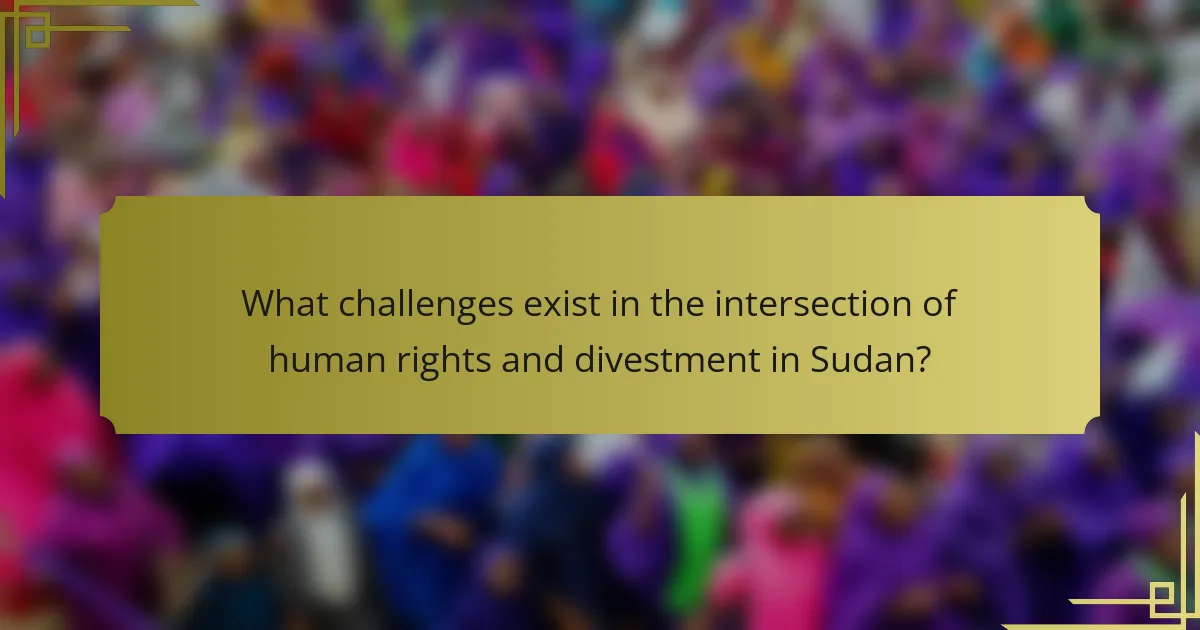 What challenges exist in the intersection of human rights and divestment in Sudan?